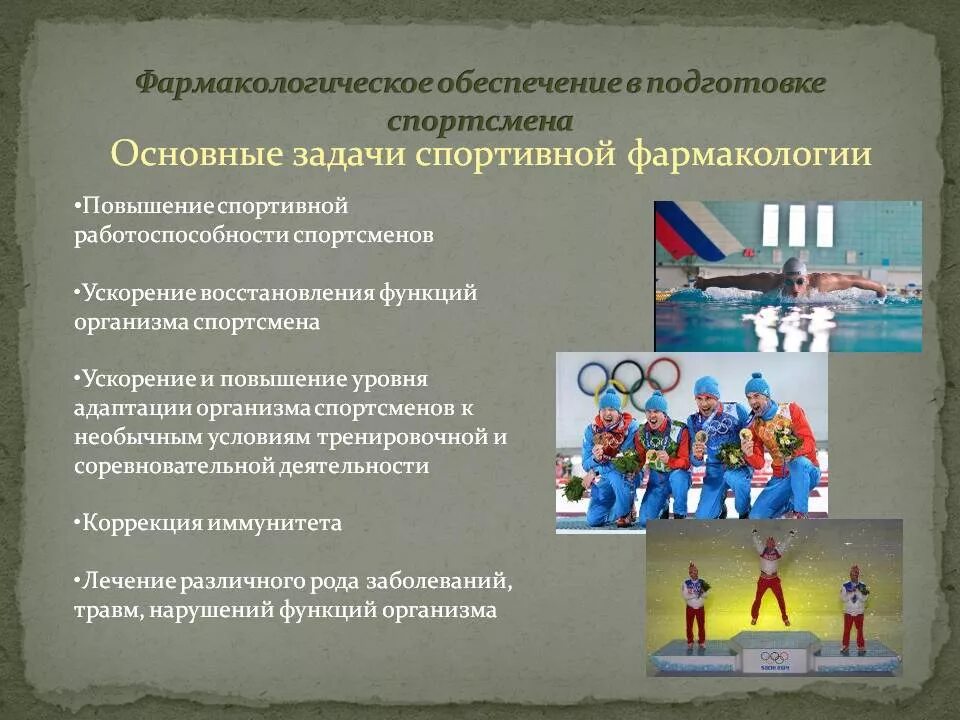 Фармакологическое обеспечение в подготовке спортсмена

Основные задачи спортивной фармакологии

•Повышение спортивной работоспособности спортсменов

•Ускорение восстановления функций организма спортсмена

•Ускорение и повышение уровня адаптации организма спортсменов к необычным условиям тренировочной и соревновательной деятельности

•Коррекция иммунитета

•Лечение различного рода заболеваний, травм, нарушений функций организма